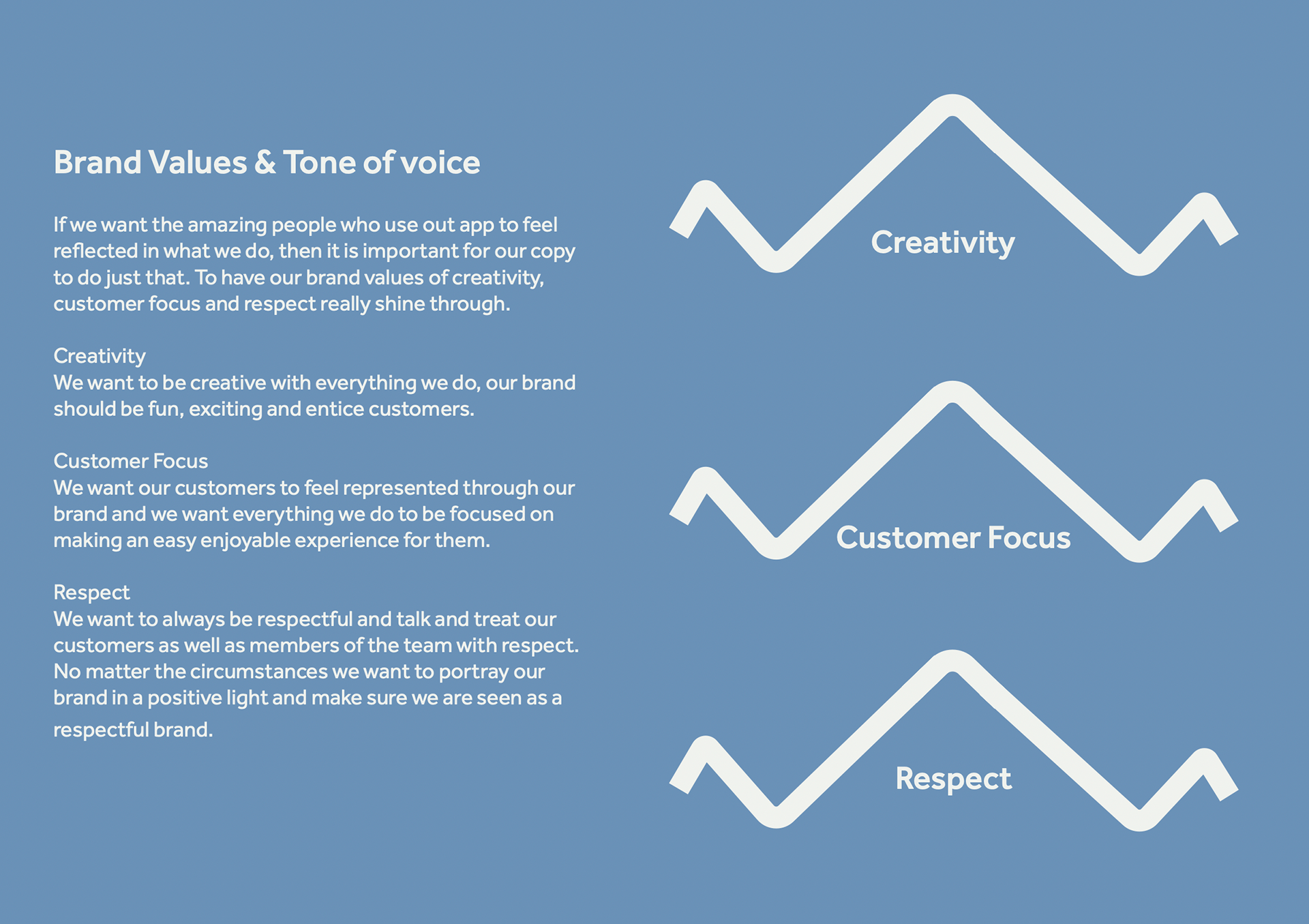 Brand Values & Tone of voice

If we want the amazing people who use out app to feel reflected in what we do, then it is important for our copy to do just that. To have our brand values of creativity, customer focus and respect really shine through.

Creativity
We want to be creative with everything we do, our brand should be fun, exciting and entice customers.

Customer Focus
We want our customers to feel represented through our brand and we want everything we do to be focused on making an easy enjoyable experience for them.

Respect
We want to always be respectful and talk and treat our customers as well as members of the team with respect. No matter the circumstances we want to portray our brand in a positive light and make sure we are seen as a respectful brand.

Creativity

Customer Focus

Respect